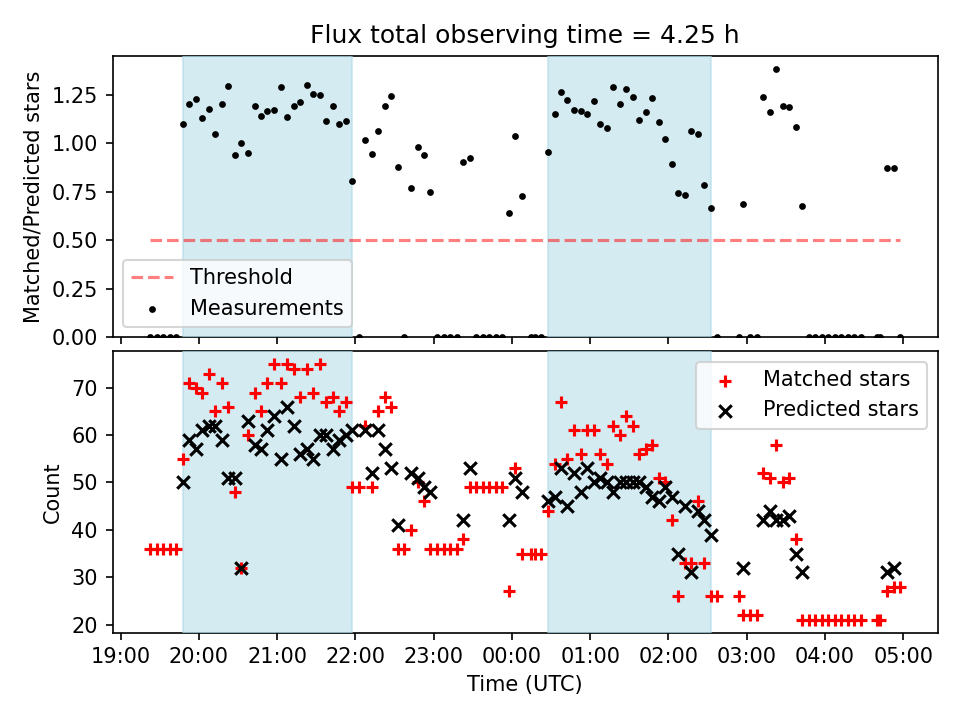 Flux total observing time = 4.25 h

Matched/Predicted stars

1.25
1.00
0.75
0.50
0.25
0.00

Threshold
Measurements

Count

70
60
50
40
30
20

Matched stars
Predicted stars

19:00 20:00 21:00 22:00 23:00 00:00 01:00 02:00 03:00 04:00 05:00

Time (UTC)